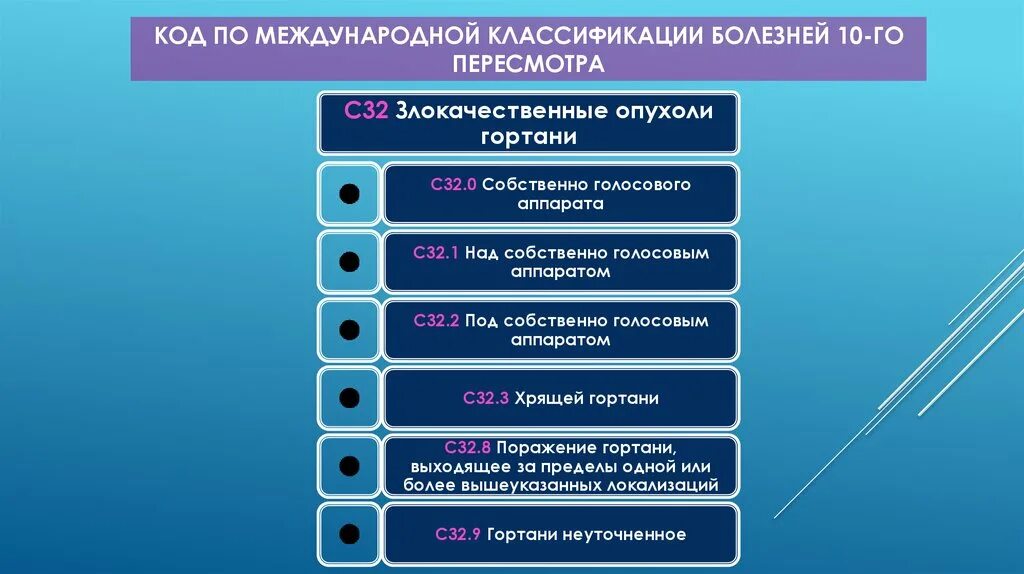 КОД ПО МЕЖДУНАРОДНОЙ КЛАССИФИКАЦИИ БОЛЕЗНЕЙ 10-ГО ПЕРЕСМОТРА

С32 Злокачественные опухоли гортани

С32.0 Собственно голосового аппарата

С32.1 Над собственно голосовым аппаратом

С32.2 Под собственно голосовым аппаратом

С32.3 Хрящей гортани

С32.8 Поражение гортани, выходящее за пределы одной или более вышеуказанных локализаций

С32.9 Гортани неуточненное